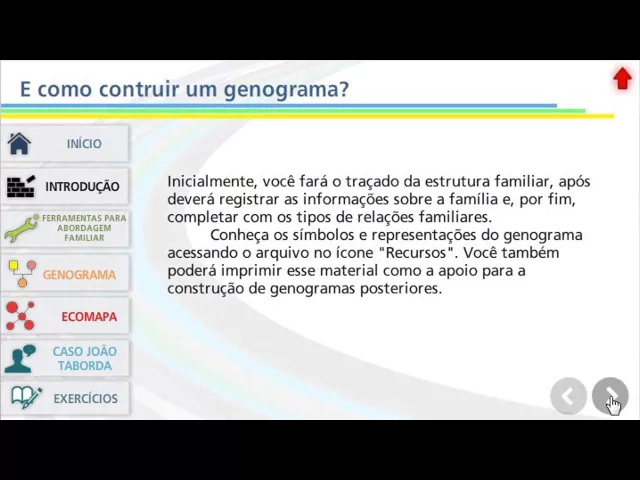 E como contruir um genograma?

INÍCIO

INTRODUÇÃO

FERRAMENTAS PARA ABORDAGEM FAMILIAR

GENOGRAMA

ECOMAPA

CASO JOÃO TABORDA

EXERCÍCIOS

Inicialmente, você fará o traçado da estrutura familiar, após deverá registrar as informações sobre a família e, por fim, completar com os tipos de relações familiares.

Conheça os símbolos e representações do genograma acessando o arquivo no ícone "Recursos". Você também poderá imprimir esse material como a apoio para a construção de genogramas posteriores.